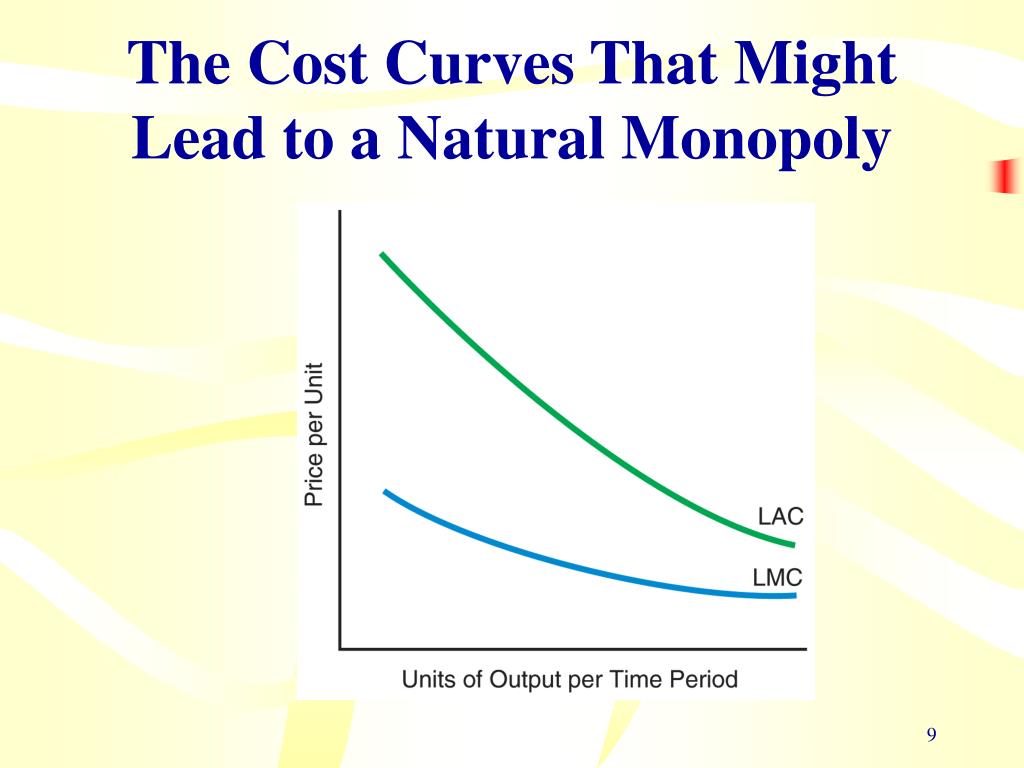 The Cost Curves That Might Lead to a Natural Monopoly

Price per Unit

LAC

LMC

Units of Output per Time Period

9